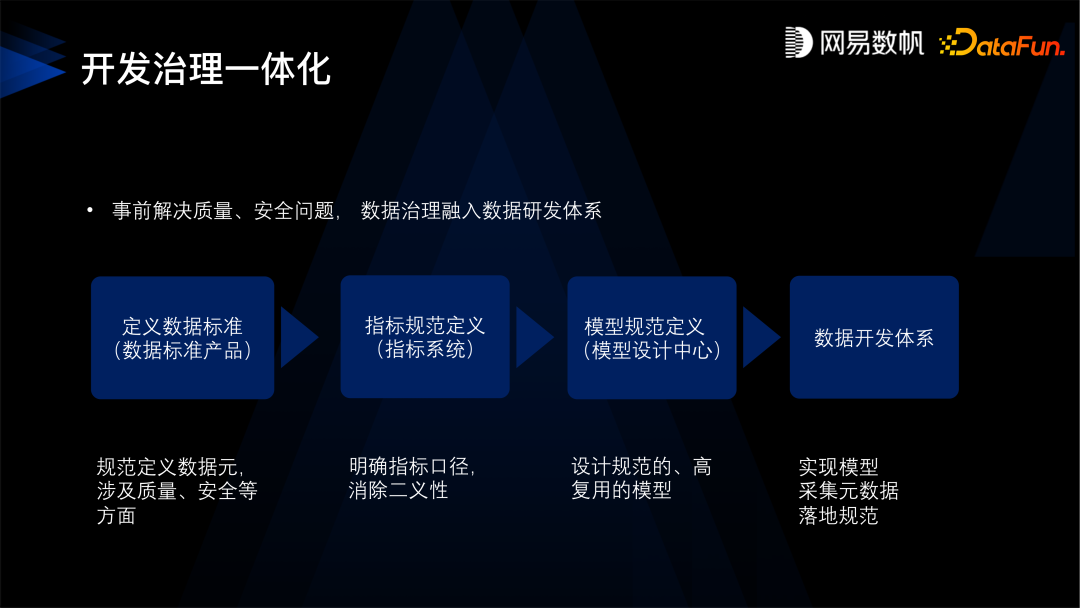 开发治理一体化

网易数帆 DataFun.

• 事前解决质量、安全问题， 数据治理融入数据研发体系

定义数据标准
（数据标准产品）

指标规范定义
（指标系统）

模型规范定义
（模型设计中心）

数据开发体系

规范定义数据元，涉及质量、安全等方面

明确指标口径，消除二义性

设计规范的、高复用的模型

实现模型
采集元数据
落地规范